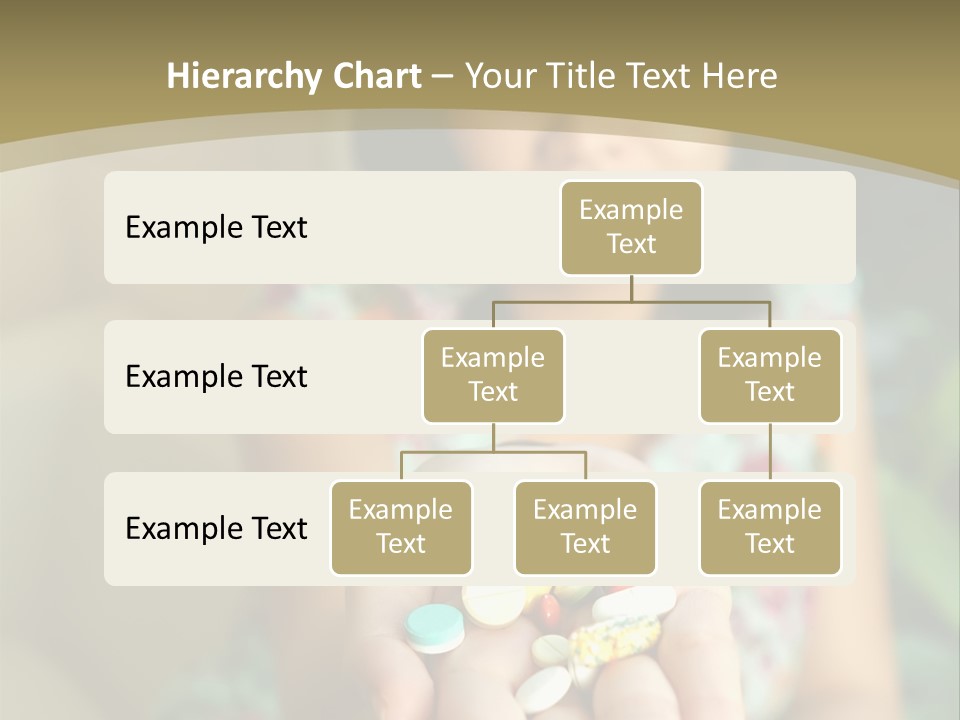 Hierarchy Chart – Your Title Text Here

Example Text

Example Text

Example Text

Example Text

Example Text

Example Text

Example Text

Example Text

Example Text